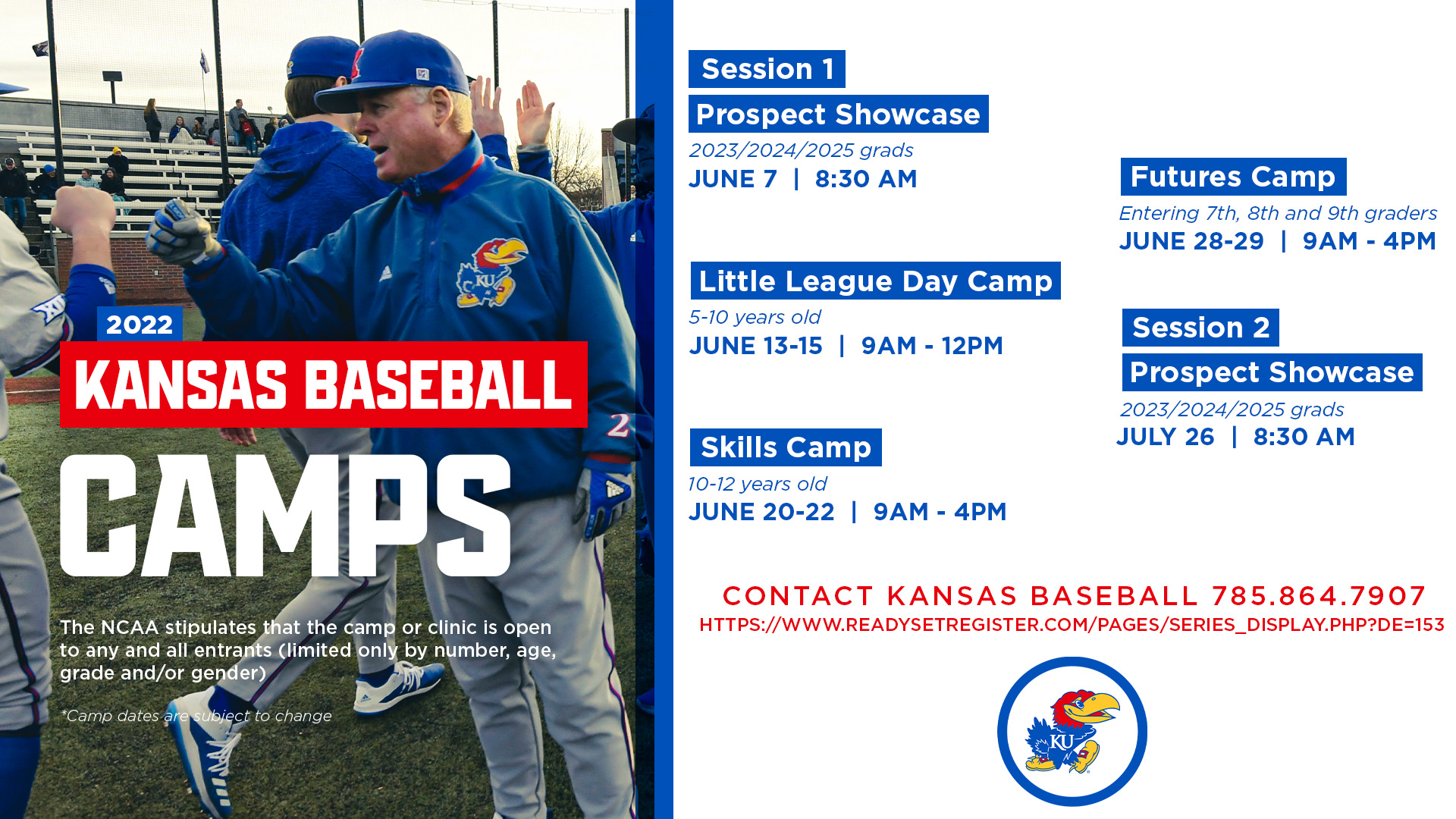 2022
KANSAS BASEBALL
CAMPS

The NCAA stipulates that the camp or clinic is open to any and all entrants (limited only by number, age, grade and/or gender)

*Camp dates are subject to change

Session 1
Prospect Showcase
2023/2024/2025 grads
JUNE 7 | 8:30 AM

Little League Day Camp
5-10 years old
JUNE 13-15 | 9AM - 12PM

Skills Camp
10-12 years old
JUNE 20-22 | 9AM - 4PM

Futures Camp
Entering 7th, 8th and 9th graders
JUNE 28-29 | 9AM - 4PM

Session 2
Prospect Showcase
2023/2024/2025 grads
JULY 26 | 8:30 AM

CONTACT KANSAS BASEBALL 785.864.7907
HTTPS://WWW.READYSETREGISTER.COM/PAGES/SERIES_DISPLAY.PHP?DE=153

KU